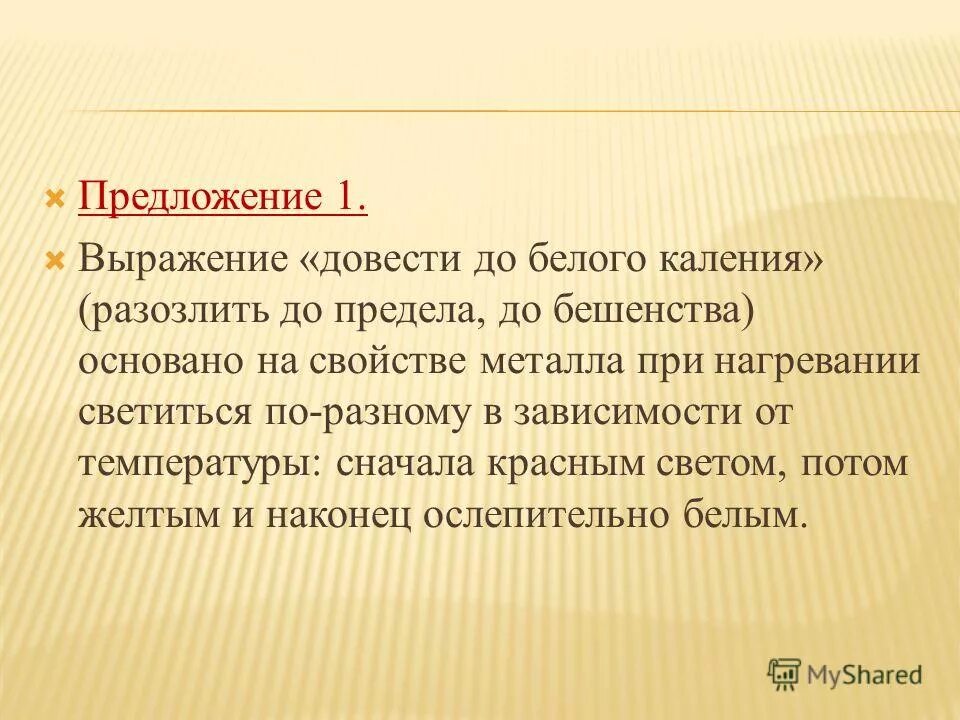 Предложение 1.

Выражение «довести до белого каления» (разозлить до предела, до бешенства) основано на свойстве металла при нагревании светиться по-разному в зависимости от температуры: сначала красным светом, потом желтым и наконец ослепительно белым.

MyShared